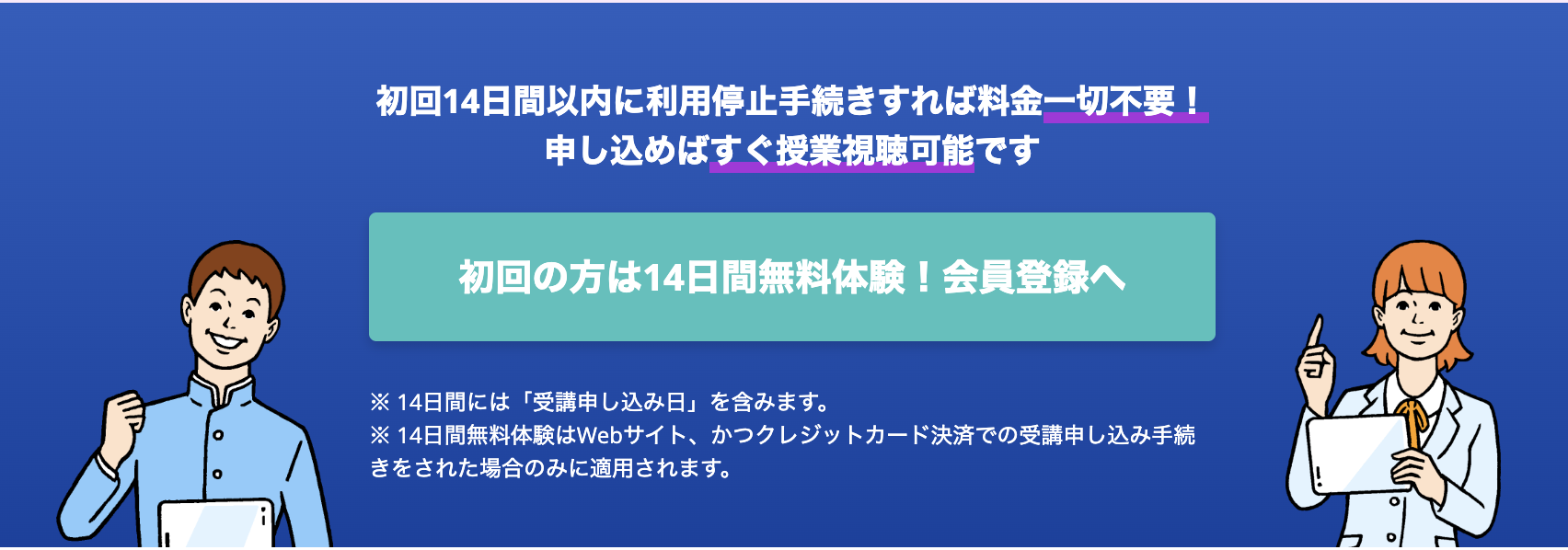 初回14日間以内に利用停止手続きすれば料金一切不要！
申し込めばすぐ授業視聴可能です

初回の方は14日間無料体験！会員登録へ

※ 14日間には「受講申し込み日」を含みます。
※ 14日間無料体験はWebサイト、かつクレジットカード決済での受講申し込み手続きをされた場合のみに適用されます。